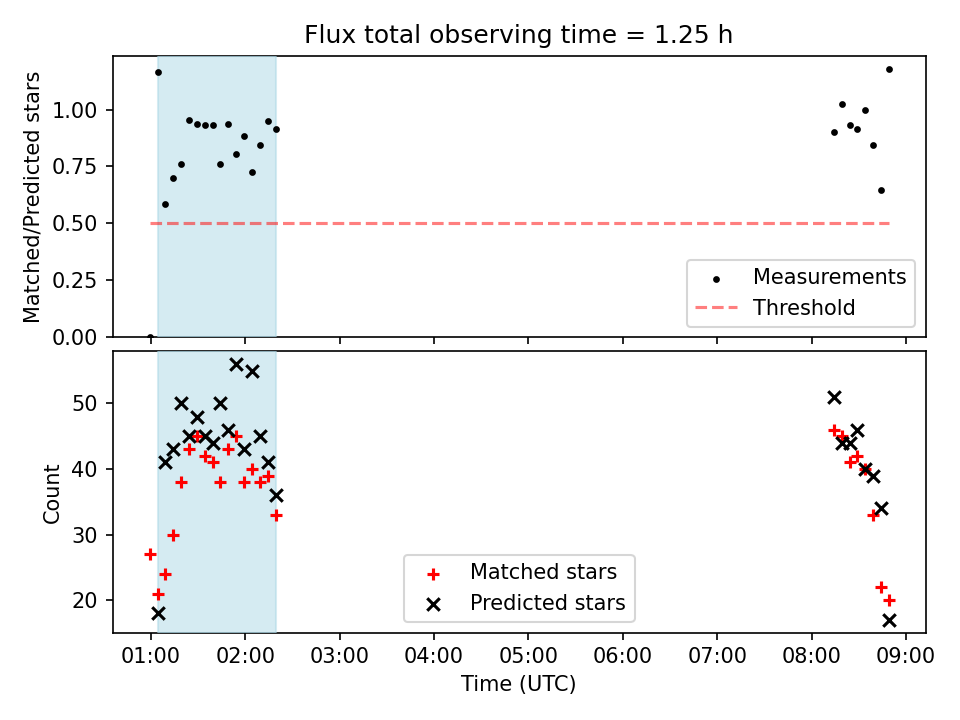 Flux total observing time = 1.25 h

Matched/Predicted stars

1.00
0.75
0.50
0.25
0.00

Measurements
Threshold

Count

50
40
30
20

Matched stars
Predicted stars

01:00 02:00 03:00 04:00 05:00 06:00 07:00 08:00 09:00

Time (UTC)